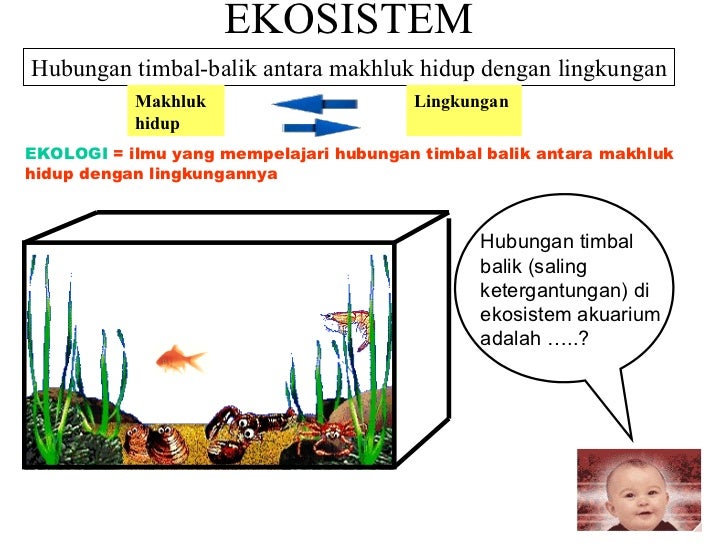 EKOSISTEM

Hubungan timbal-balik antara makhluk hidup dengan lingkungan

Makhluk hidup

Lingkungan

EKOLOGI = ilmu yang mempelajari hubungan timbal balik antara makhluk hidup dengan lingkungannya

Hubungan timbal balik (saling ketergantungan) di ekosistem akuarium adalah …..?